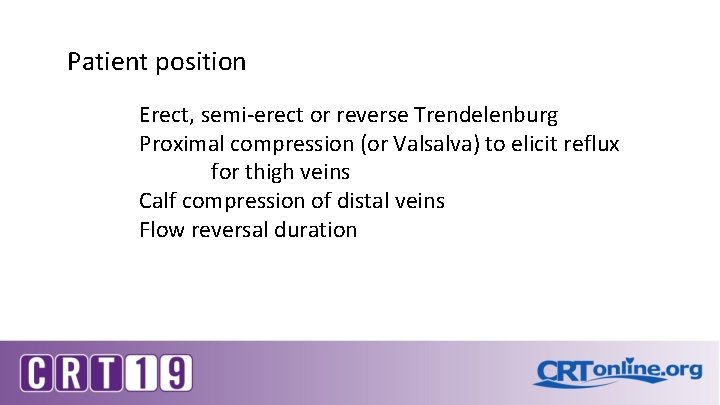 Patient position

Erect, semi-erect or reverse Trendelenburg
Proximal compression (or Valsalva) to elicit reflux for thigh veins
Calf compression of distal veins
Flow reversal duration

CRT19

CRTonline.org